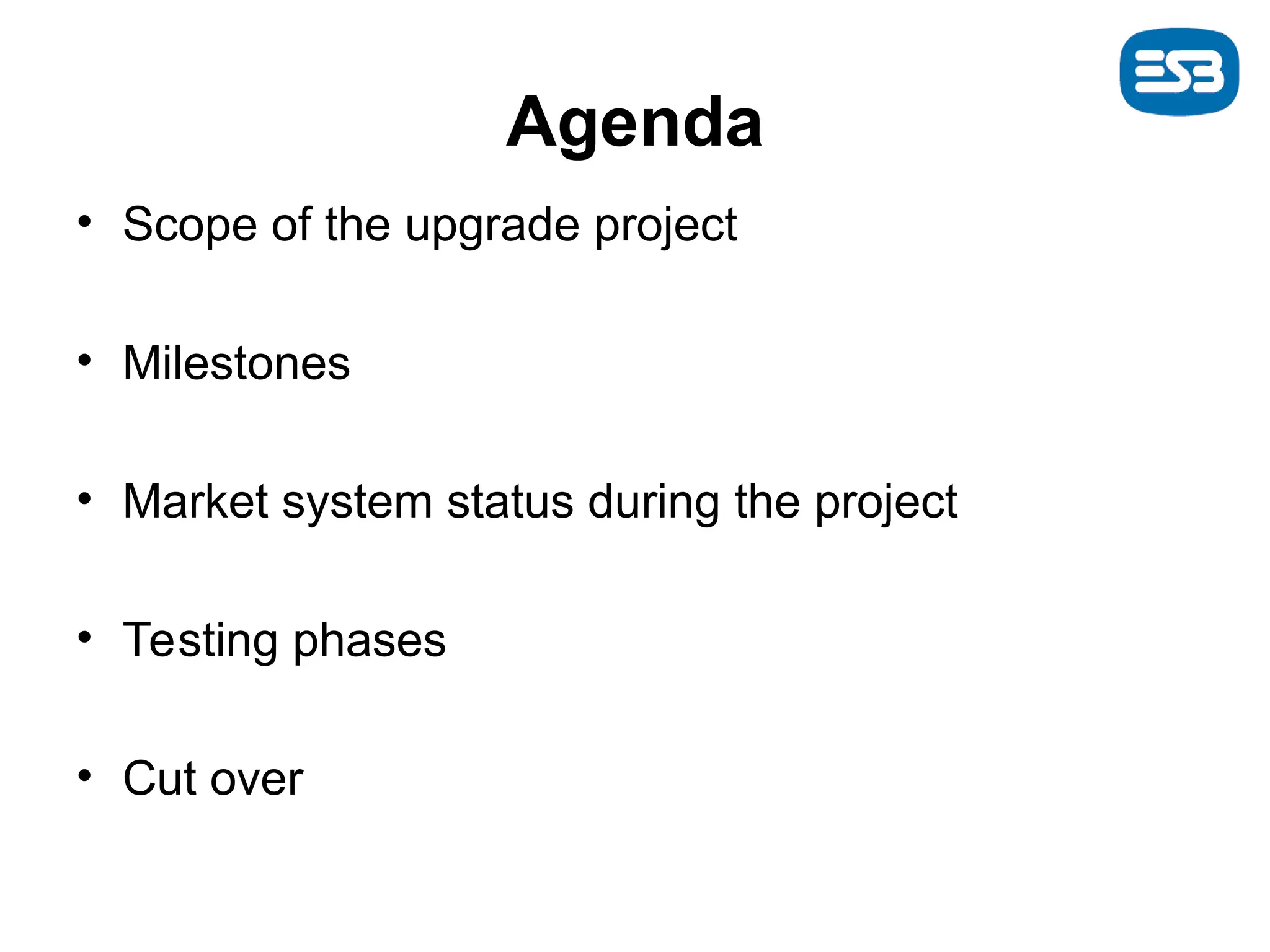 ESB

Agenda

• Scope of the upgrade project

• Milestones

• Market system status during the project

• Testing phases

• Cut over